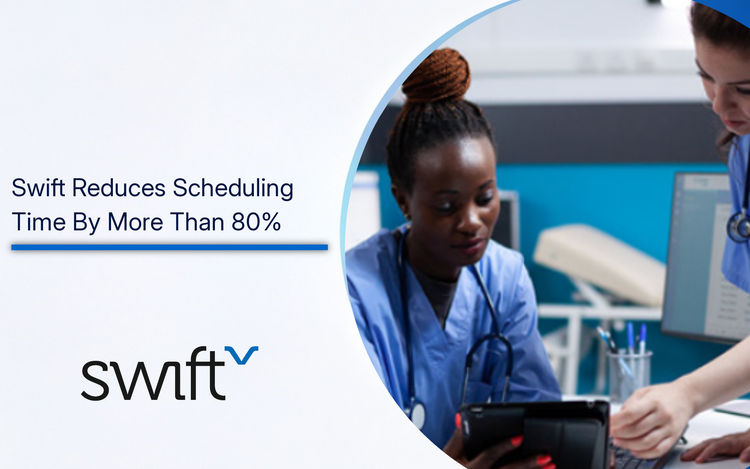 Swift Reduces Scheduling Time By More Than 80%

swift